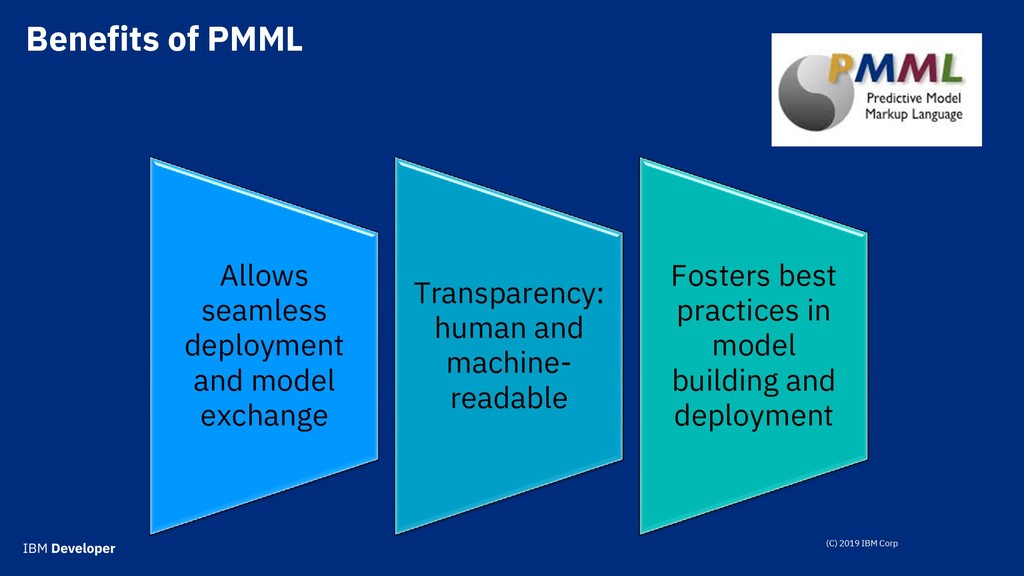 Benefits of PMML

PMML
Predictive Model
Markup Language

Allows seamless deployment and model exchange

Transparency: human and machine-readable

Fosters best practices in model building and deployment

IBM Developer

(C) 2019 IBM Corp